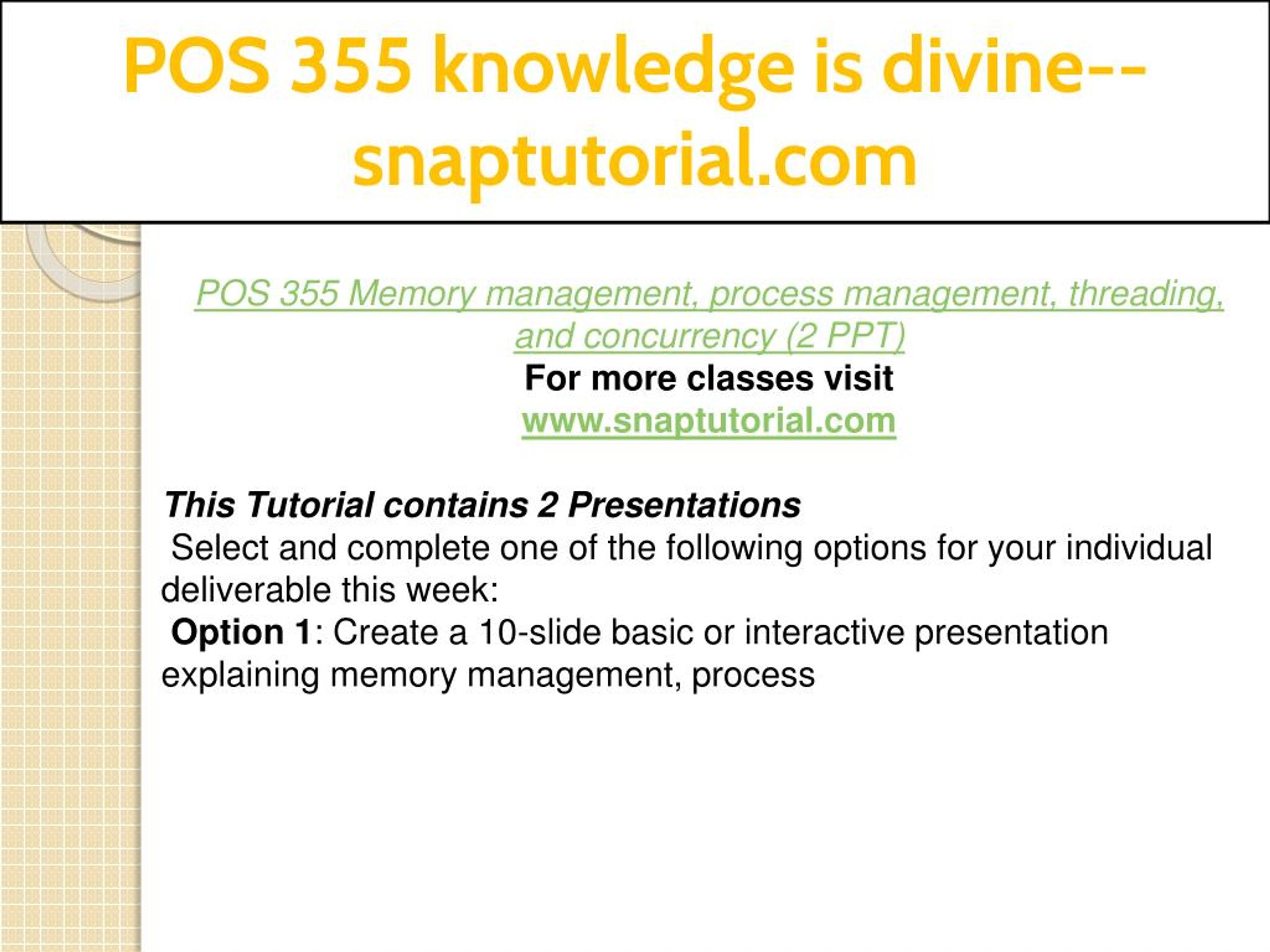 POS 355 knowledge is divine--snaptutorial.com

POS 355 Memory management, process management, threading, and concurrency (2 PPT)
For more classes visit
www.snaptutorial.com

This Tutorial contains 2 Presentations
Select and complete one of the following options for your individual deliverable this week:
Option 1: Create a 10-slide basic or interactive presentation explaining memory management, process